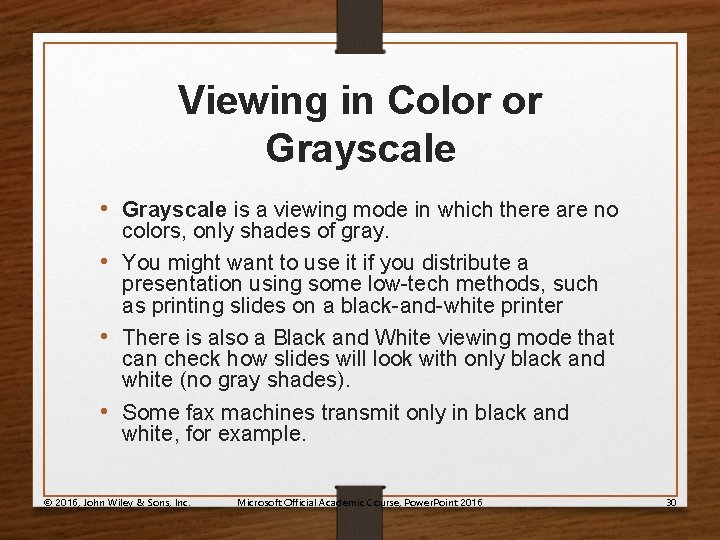 Viewing in Color or Grayscale

• Grayscale is a viewing mode in which there are no colors, only shades of gray.

• You might want to use it if you distribute a presentation using some low-tech methods, such as printing slides on a black-and-white printer

• There is also a Black and White viewing mode that can check how slides will look with only black and white (no gray shades).

• Some fax machines transmit only in black and white, for example.

© 2016, John Wiley & Sons, Inc. Microsoft Official Academic Course, PowerPoint 2016 30